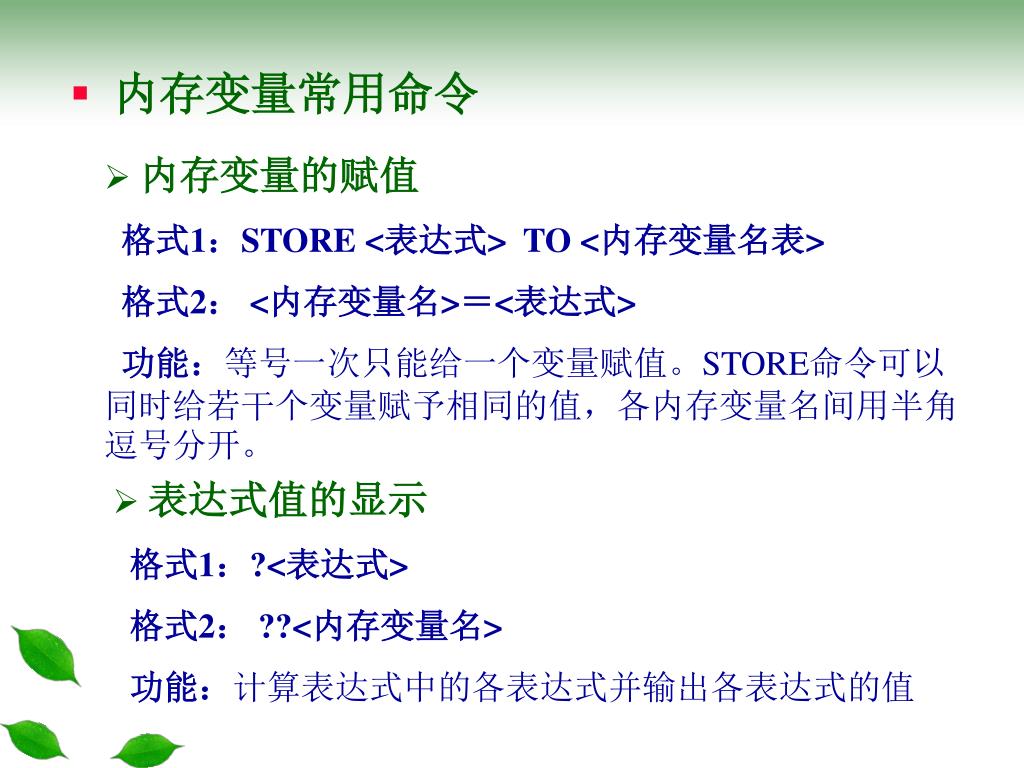 ▪ 内存变量常用命令

➢ 内存变量的赋值

格式1：STORE <表达式> TO <内存变量名表>

格式2： <内存变量名>＝<表达式>

功能：等号一次只能给一个变量赋值。STORE命令可以同时给若干个变量赋予相同的值，各内存变量名间用半角逗号分开。

➢ 表达式值的显示

格式1：?<表达式>

格式2： ??<内存变量名>

功能：计算表达式中的各表达式并输出各表达式的值